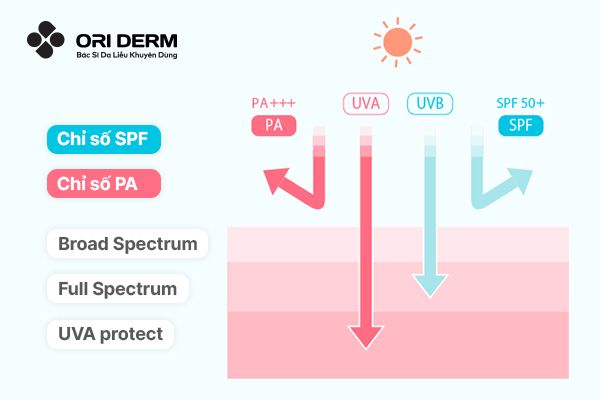 ORI DERM
Bác Sĩ Da Liễu Khuyên Dùng

PA+++
PA
UVA
UVB
SPF 50+
SPF

Chỉ số SPF
Chỉ số PA
Broad Spectrum
Full Spectrum
UVA protect